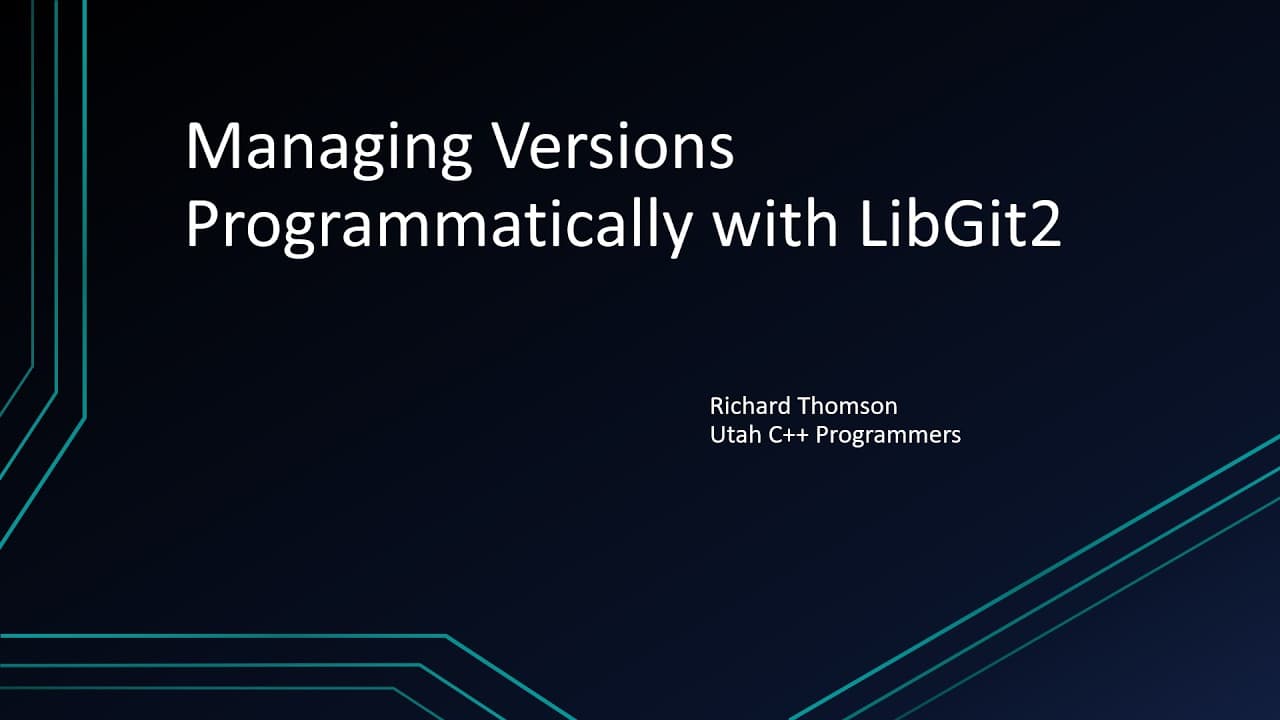 Managing Versions Programmatically with LibGit2

Richard Thomson
Utah C++ Programmers